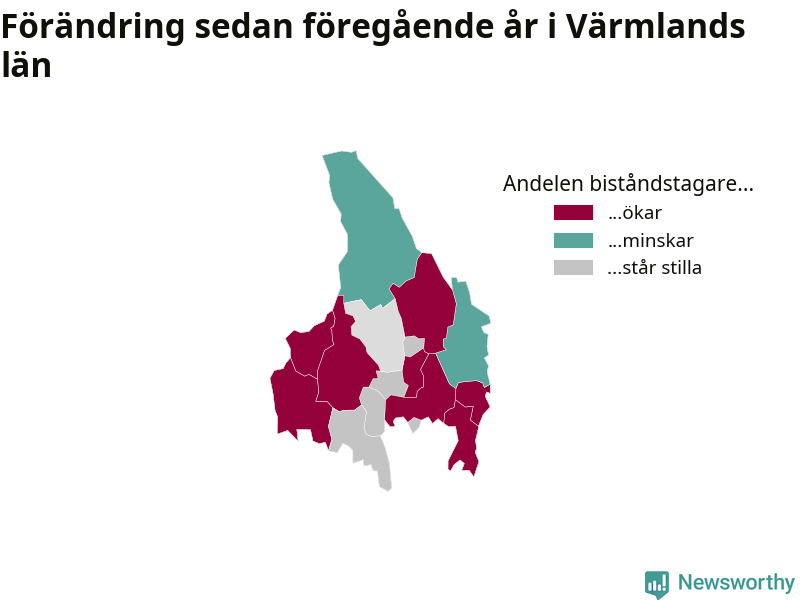 Förändring sedan föregående år i Värmlands län

Andelen biståndstagare...
...ökar
...minskar
...står stilla

Newsworthy